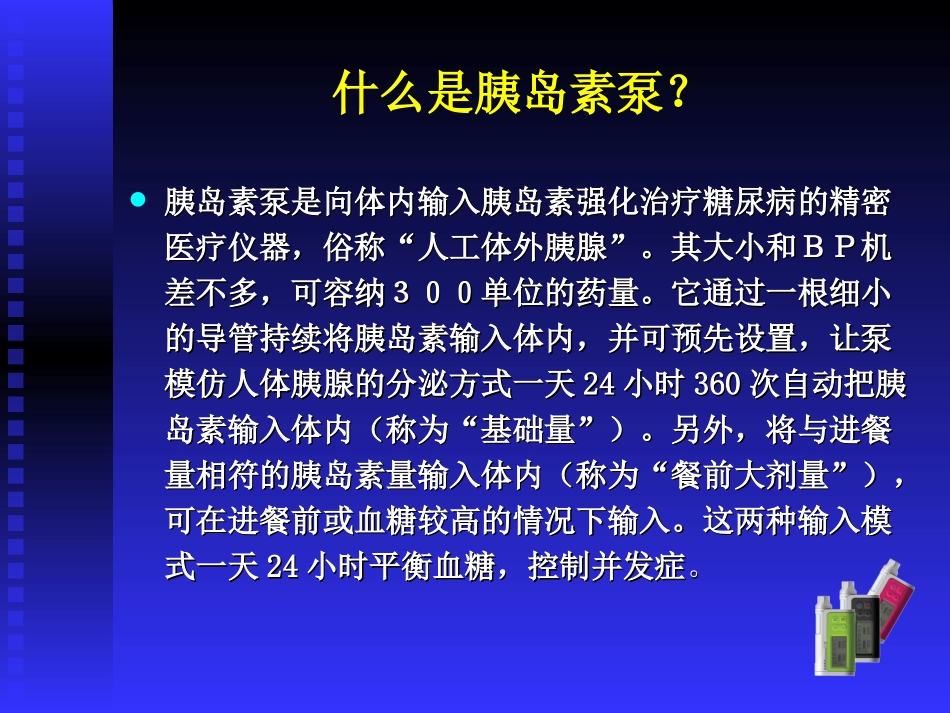 什么是胰岛素泵?

● 胰岛素泵是向体内输入胰岛素强化治疗糖尿病的精密医疗仪器，俗称“人工体外胰腺”。其大小和ＢＰ机差不多，可容纳３００单位的药量。它通过一根细小的导管持续将胰岛素输入体内，并可预先设置，让泵模仿人体胰腺的分泌方式一天 24 小时 360 次自动把胰岛素输入体内（称为“基础量”）。另外，将与进餐量相符的胰岛素量输入体内（称为“餐前大剂量”），可在进餐前或血糖较高的情况下输入。这两种输入模式一天 24 小时平衡血糖，控制并发症。